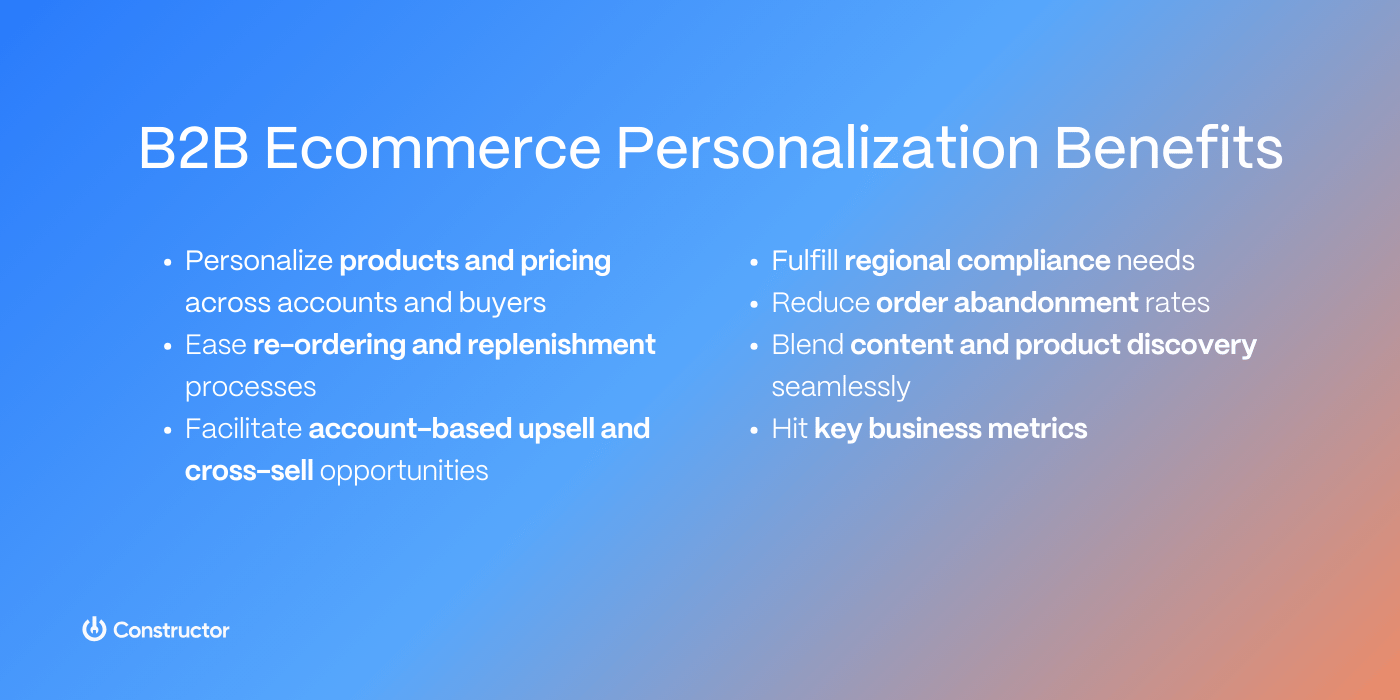 B2B Ecommerce Personalization Benefits

- Personalize products and pricing across accounts and buyers
- Ease re-ordering and replenishment processes
- Facilitate account-based upsell and cross-sell opportunities

- Fulfill regional compliance needs
- Reduce order abandonment rates
- Blend content and product discovery seamlessly
- Hit key business metrics

Constructor